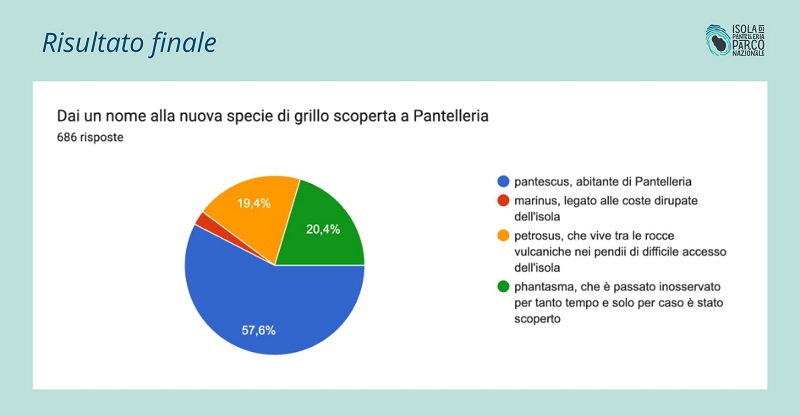 Risultato finale

ISOLA DI PANTELLERIA PARCO NAZIONALE

Dai un nome alla nuova specie di grillo scoperta a Pantelleria
686 risposte

19,4%
20,4%
57,6%

pantescus, abitante di Pantelleria
marinus, legato alle coste dirupate dell'isola
petrosus, che vive tra le rocce vulcaniche nei pendii di difficile accesso dell'isola
phantasma, che è passato inosservato per tanto tempo e solo per caso è stato scoperto